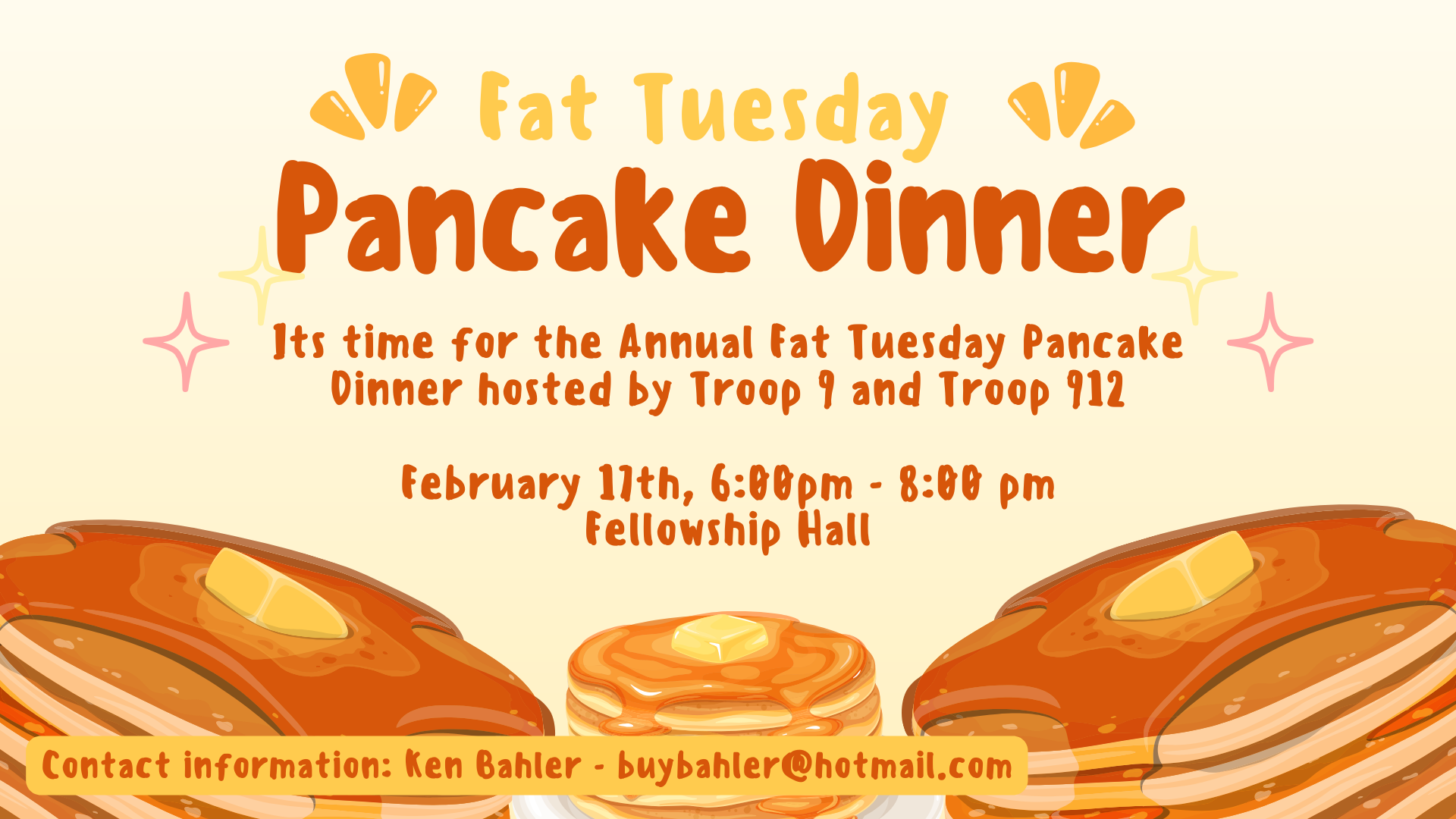 Fat Tuesday
Pancake Dinner

Its time for the Annual Fat Tuesday Pancake Dinner hosted by Troop 9 and Troop 912

February 17th, 6:00pm - 8:00 pm
Fellowship Hall

Contact information: Ken Bahler - buybahler@hotmail.com